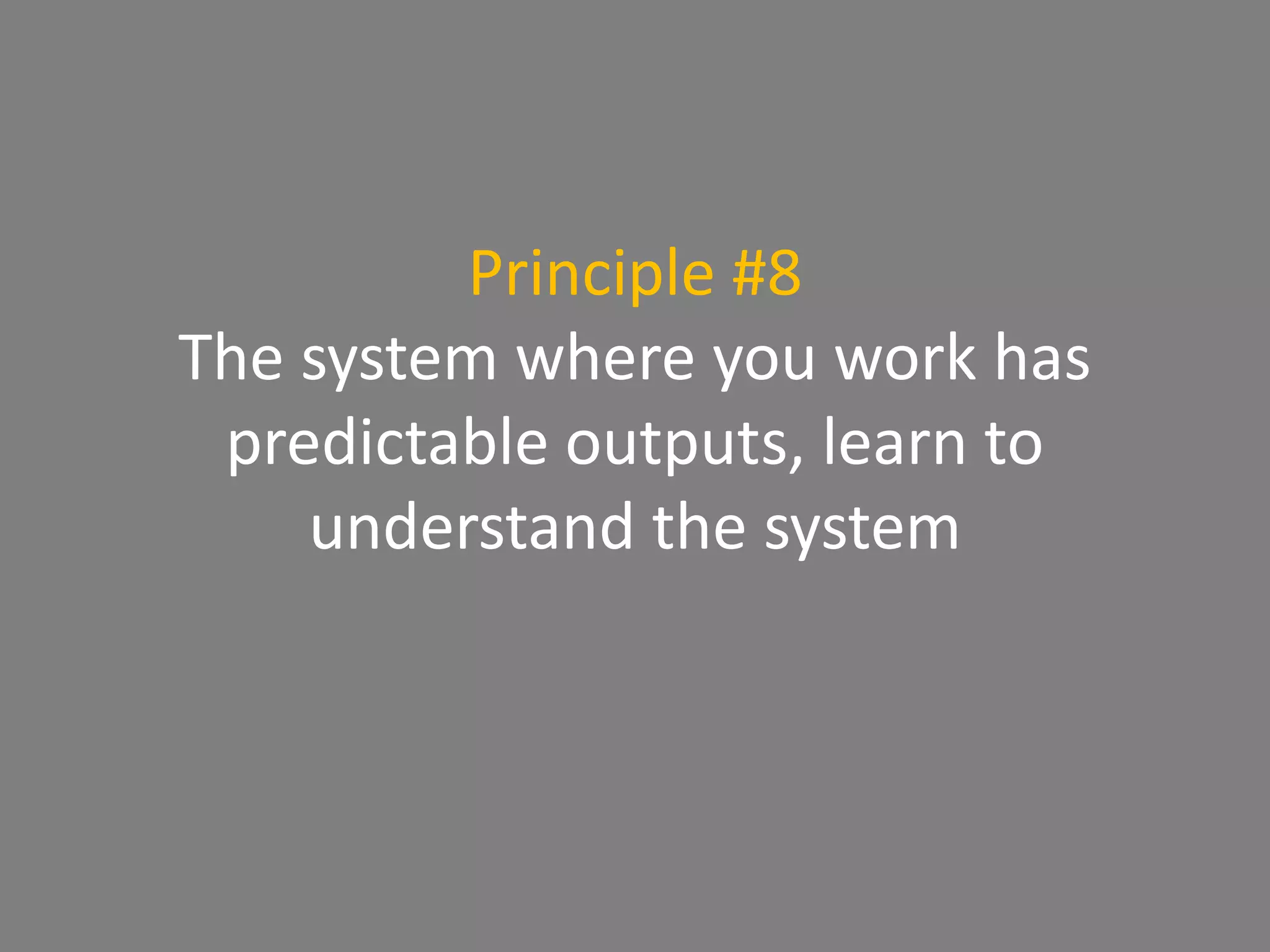 Principle #8

The system where you work has predictable outputs, learn to understand the system